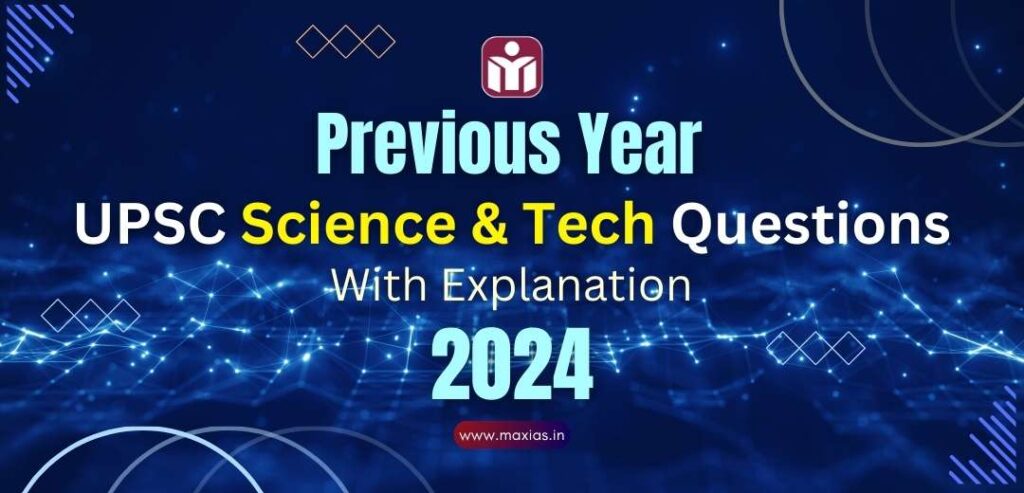 Previous Year
UPSC Science & Tech Questions
With Explanation
2024
www.maxias.in